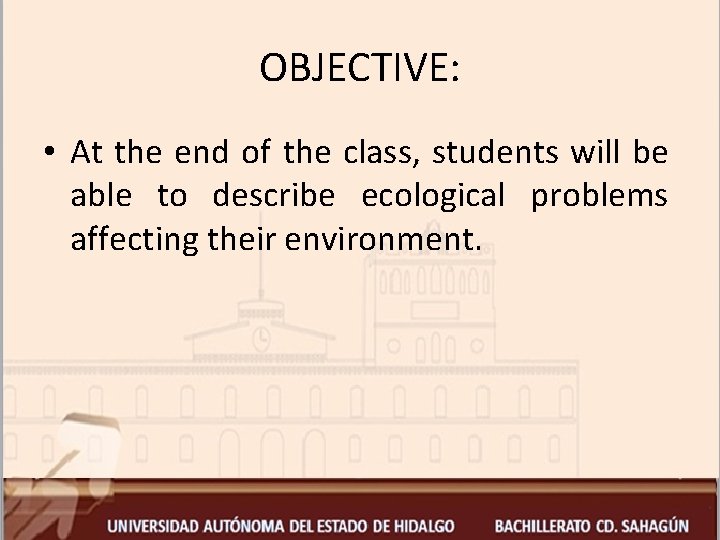 OBJECTIVE:

• At the end of the class, students will be able to describe ecological problems affecting their environment.

UNIVERSIDAD AUTÓNOMA DEL ESTADO DE HIDALGO BACHILLERATO CD. SAHAGÚN